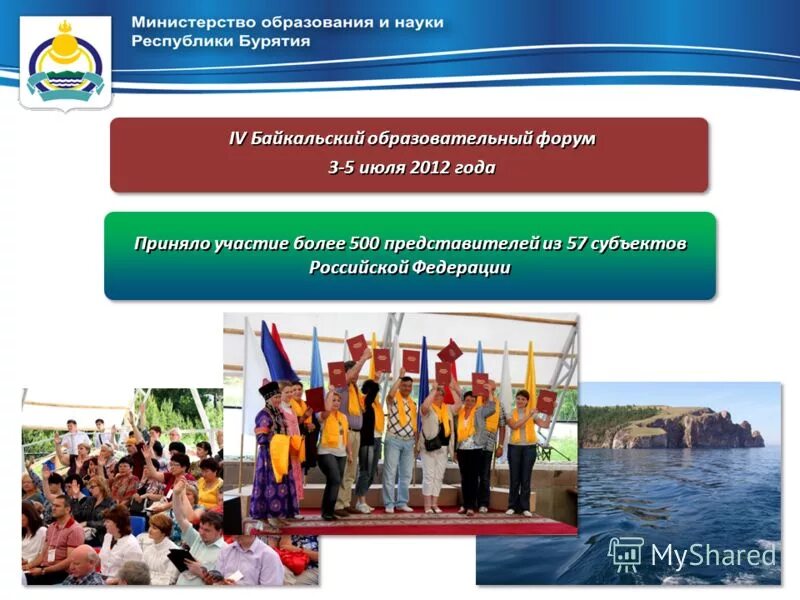 Министерство образования и науки Республики Бурятия

IV Байкальский образовательный форум
3-5 июля 2012 года

Приняло участие более 500 представителей из 57 субъектов Российской Федерации

MyShared